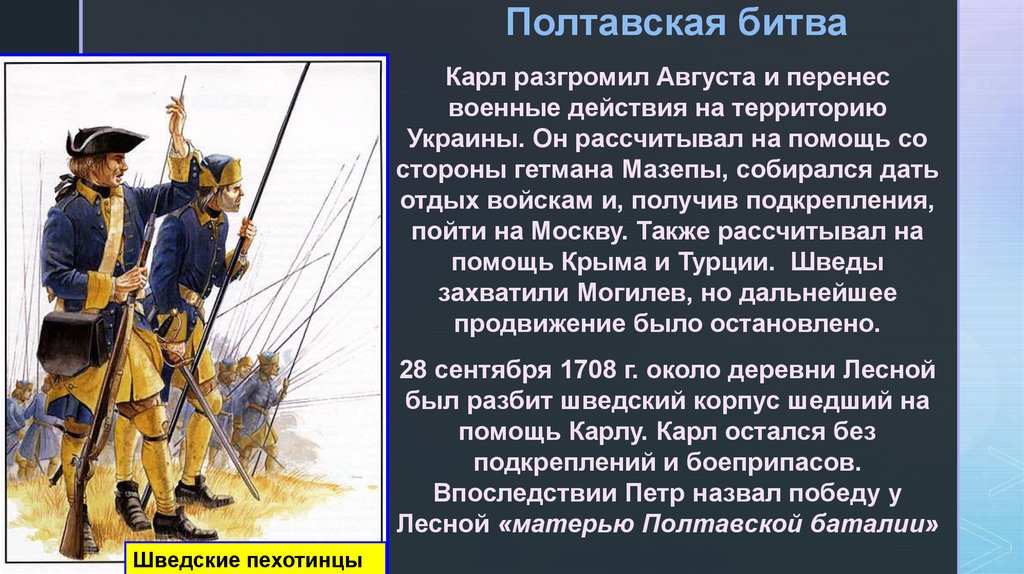 Полтавская битва

Карл разгромил Августа и перенес военные действия на территорию Украины. Он рассчитывал на помощь со стороны гетмана Мазепы, собирался дать отдых войскам и, получив подкрепления, пойти на Москву. Также рассчитывал на помощь Крыма и Турции. Шведы захватили Могилев, но дальнейшее продвижение было остановлено.

28 сентября 1708 г. около деревни Лесной был разбит шведский корпус шедший на помощь Карлу. Карл остался без подкреплений и боеприпасов. Впоследствии Петр назвал победу у Лесной «матерью Полтавской баталии»

Шведские пехотинцы